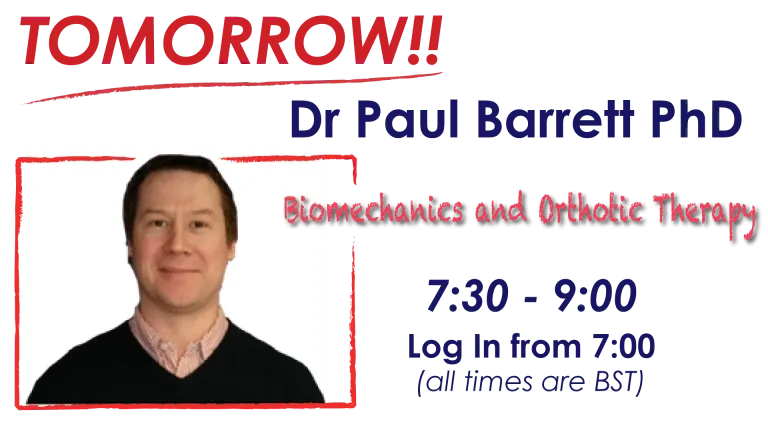 TOMORROW!!

Dr Paul Barrett PhD

Biomechanics and Orthotic Therapy

7:30 - 9:00

Log In from 7:00

(all times are BST)